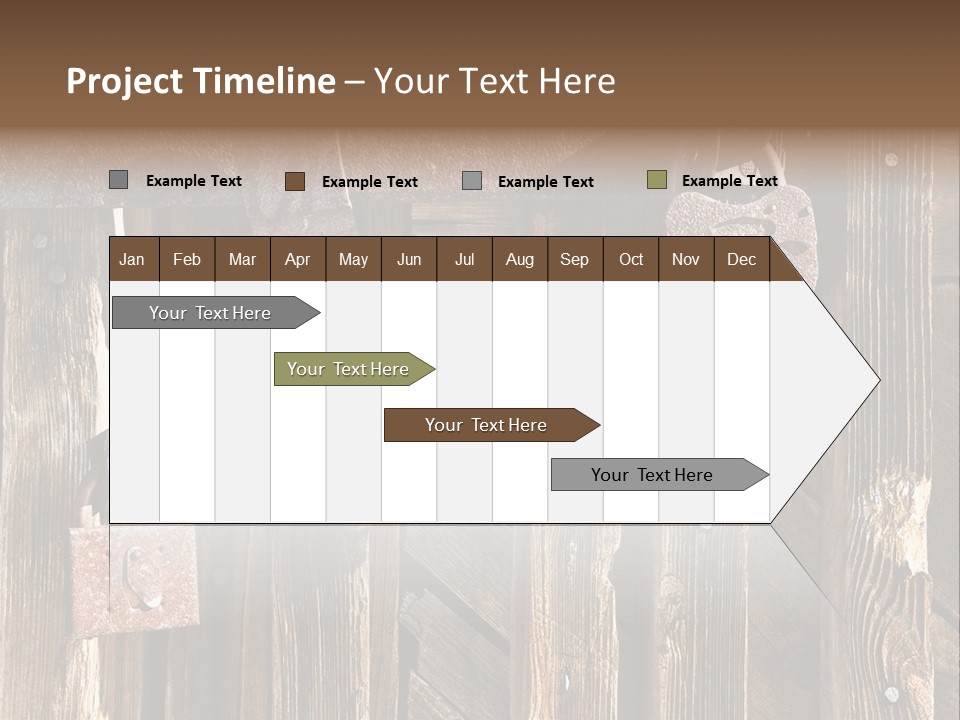 Project Timeline – Your Text Here

Example Text Example Text Example Text Example Text

| Jan | Feb | Mar | Apr | May | Jun | Jul | Aug | Sep | Oct | Nov | Dec |
|---|---|---|---|---|---|---|---|---|---|---|---|

Your Text Here

Your Text Here

Your Text Here

Your Text Here